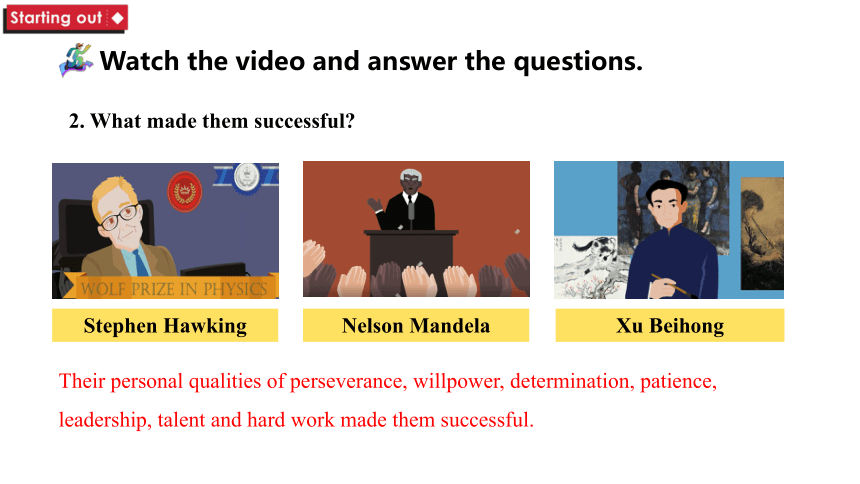 Starting out

Watch the video and answer the questions.

2. What made them successful?

WOLF PRIZE IN PHYSICS

Stephen Hawking

Nelson Mandela

Xu Beihong

Their personal qualities of perseverance, willpower, determination, patience, leadership, talent and hard work made them successful.